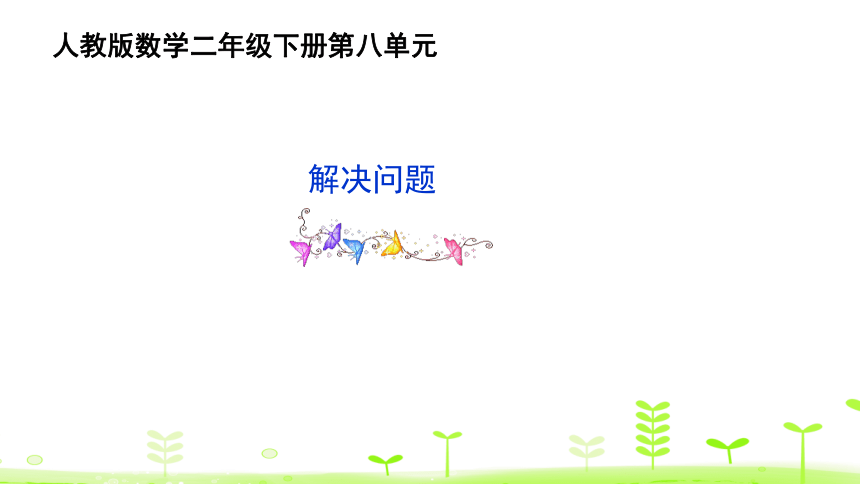 人教版数学二年级下册第八单元

解决问题